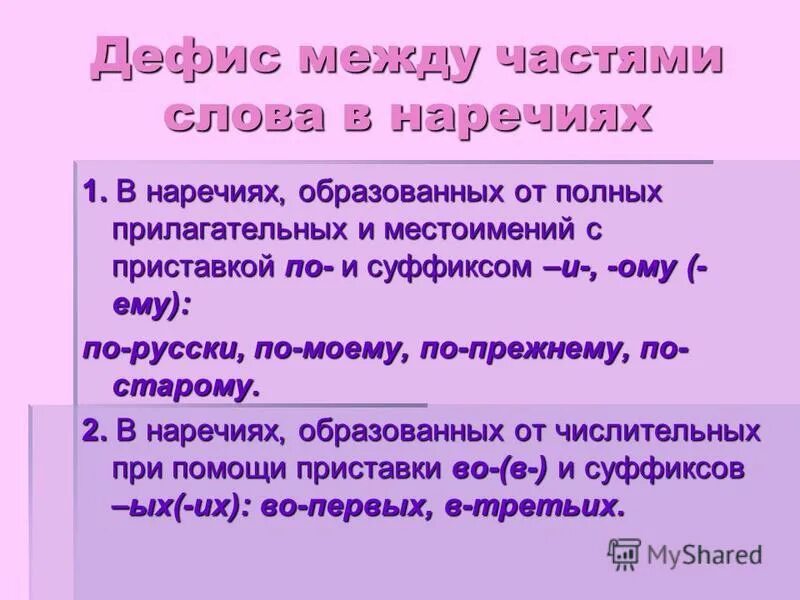 Дефис между частями слова в наречиях

1. В наречиях, образованных от полных прилагательных и местоимений с приставкой по- и суффиксом –и-, -ому (-ему):

по-русски, по-моему, по-прежнему, по-старому.

2. В наречиях, образованных от числительных при помощи приставки во-(в-) и суффиксов –ых(-их): во-первых, в-третьих.

MyShared